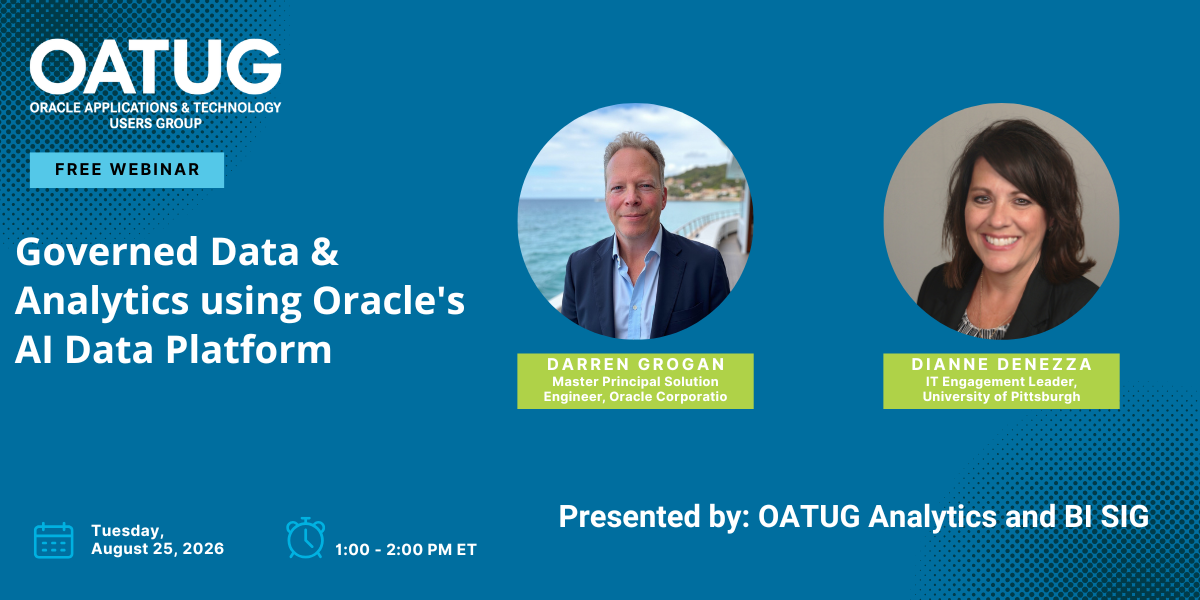 OATUG
ORACLE APPLICATIONS & TECHNOLOGY USERS GROUP

FREE WEBINAR

Governed Data & Analytics using Oracle's AI Data Platform

DARREN GROGAN
Master Principal Solution Engineer, Oracle Corporatio

DIANNE DENEZZA
IT Engagement Leader, University of Pittsburgh

Tuesday, August 25, 2026

1:00 - 2:00 PM ET

Presented by: OATUG Analytics and BI SIG